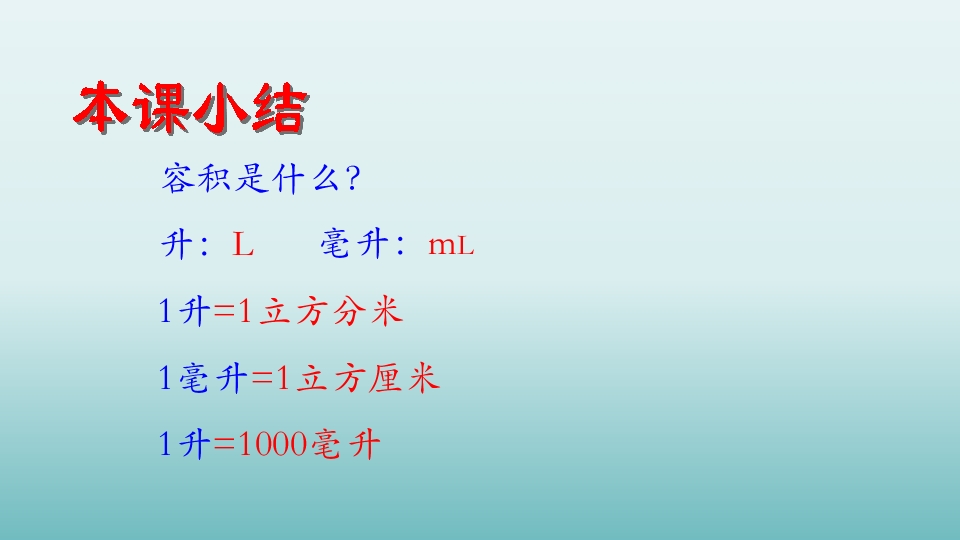 本课小结

容积是什么?

升：L　　毫升：mL

1升=1立方分米

1毫升=1立方厘米

1升=1000毫升